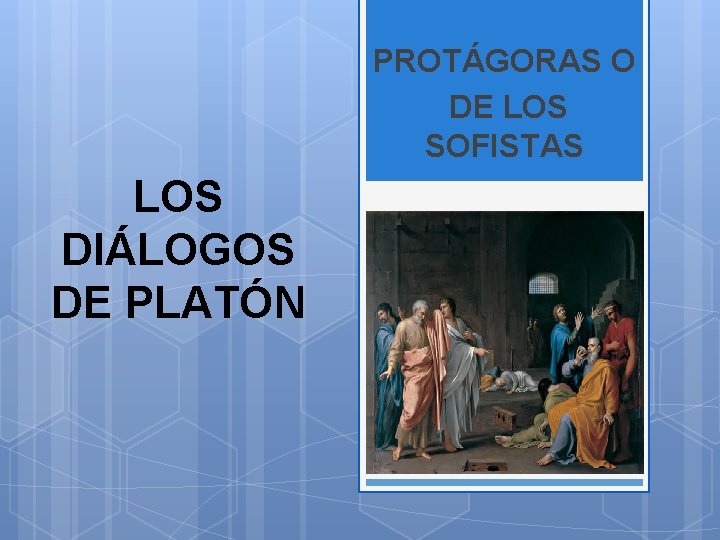 LOS DIÁLOGOS DE PLATÓN

PROTÁGORAS O DE LOS SOFISTAS